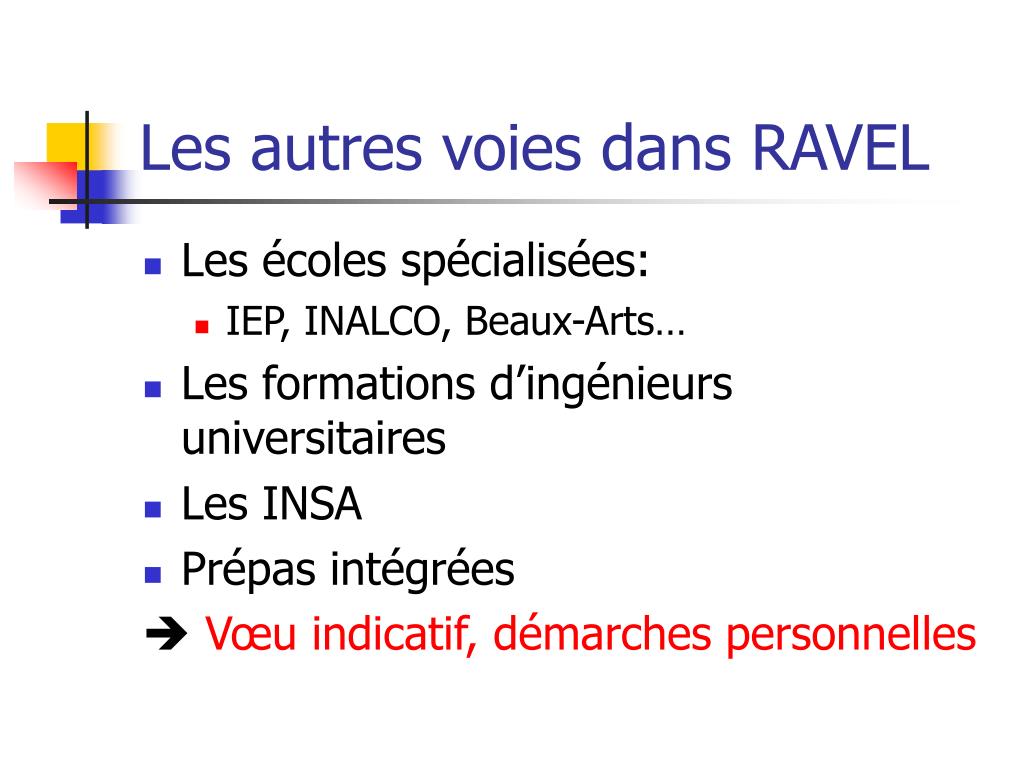 Les autres voies dans RAVEL

Les écoles spécialisées:
IEP, INALCO, Beaux-Arts…
Les formations d’ingénieurs universitaires
Les INSA
Prépas intégrées
➔ Vœu indicatif, démarches personnelles